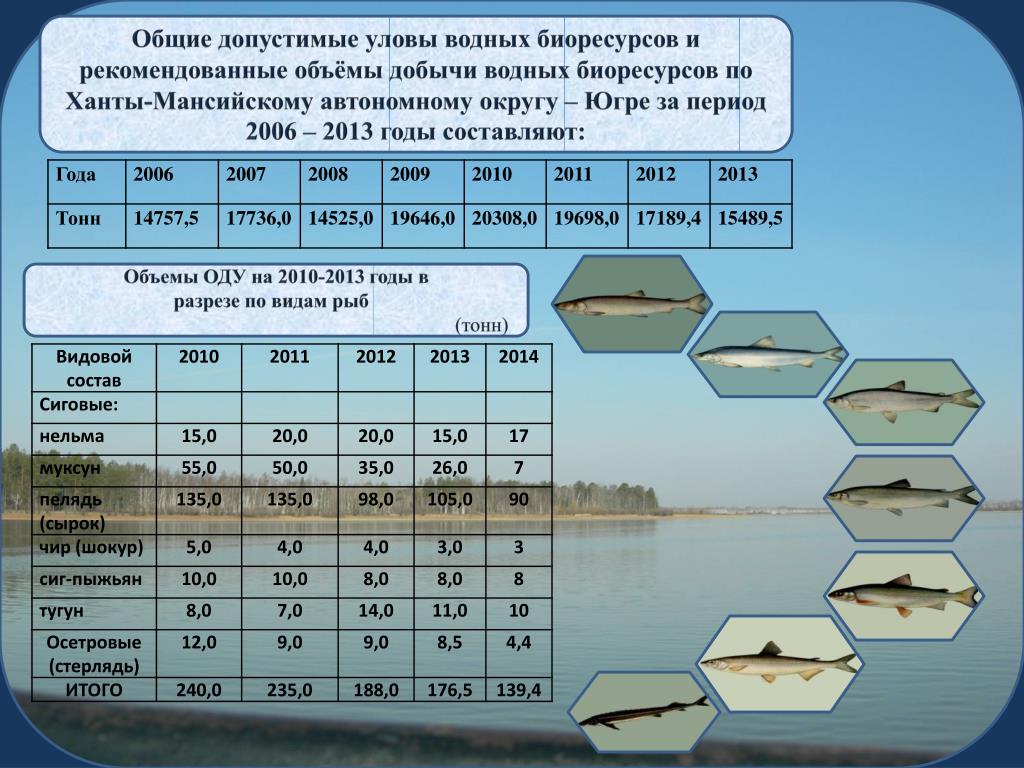 Общие допустимые уловы водных биоресурсов и рекомендованные объёмы добычи водных биоресурсов по Ханты-Мансийскому автономному округу – Югре за период 2006 – 2013 годы составляют:

| Года | 2006 | 2007 | 2008 | 2009 | 2010 | 2011 | 2012 | 2013 |
|---|---|---|---|---|---|---|---|---|
| Тонн | 14757,5 | 17736,0 | 14525,0 | 19646,0 | 20308,0 | 19698,0 | 17189,4 | 15489,5 |

Объемы ОДУ на 2010-2013 годы в разрезе по видам рыб

(тонн)

| Видовой состав | 2010 | 2011 | 2012 | 2013 | 2014 |
|---|---|---|---|---|---|
| Сиговые: | | | | | |
| нельма | 15,0 | 20,0 | 20,0 | 15,0 | 17 |
| муксун | 55,0 | 50,0 | 35,0 | 26,0 | 7 |
| пелядь (сырок) | 135,0 | 135,0 | 98,0 | 105,0 | 90 |
| чир (шокур) | 5,0 | 4,0 | 4,0 | 3,0 | 3 |
| сиг-пыжьян | 10,0 | 10,0 | 8,0 | 8,0 | 8 |
| тугун | 8,0 | 7,0 | 14,0 | 11,0 | 10 |
| Осетровые (стерлядь) | 12,0 | 9,0 | 9,0 | 8,5 | 4,4 |
| ИТОГО | 240,0 | 235,0 | 188,0 | 176,5 | 139,4 |